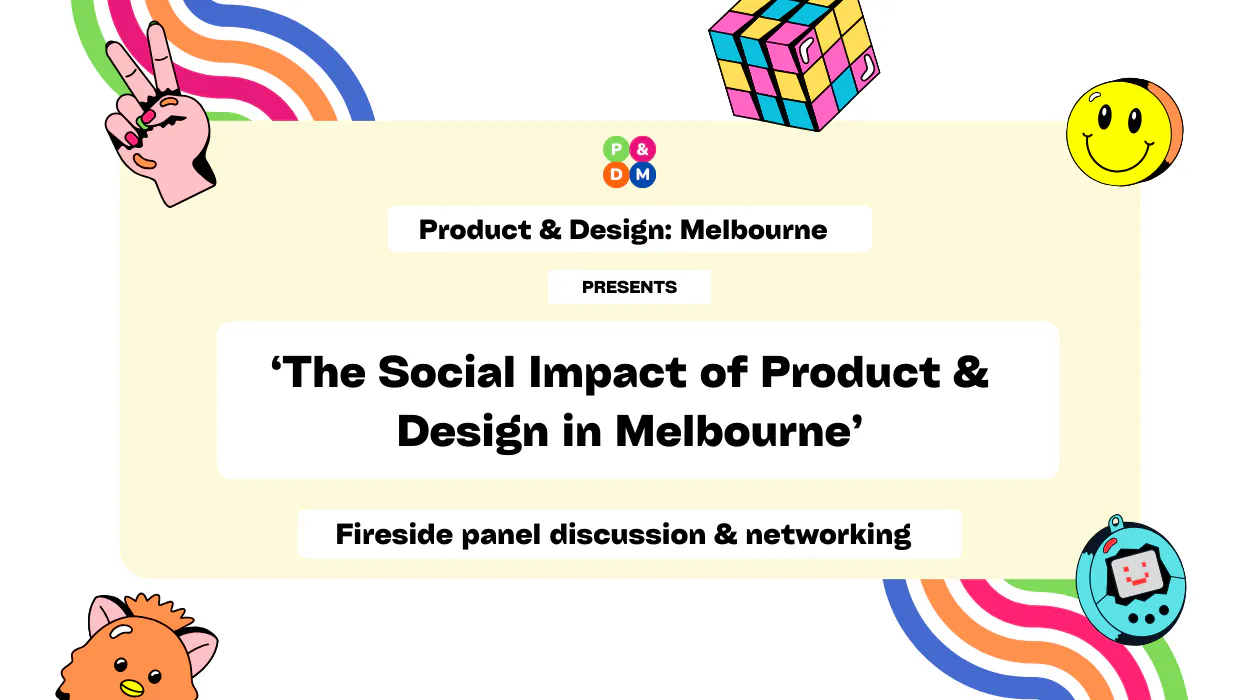 P & D M

Product & Design: Melbourne

PRESENTS

‘The Social Impact of Product & Design in Melbourne’

Fireside panel discussion & networking